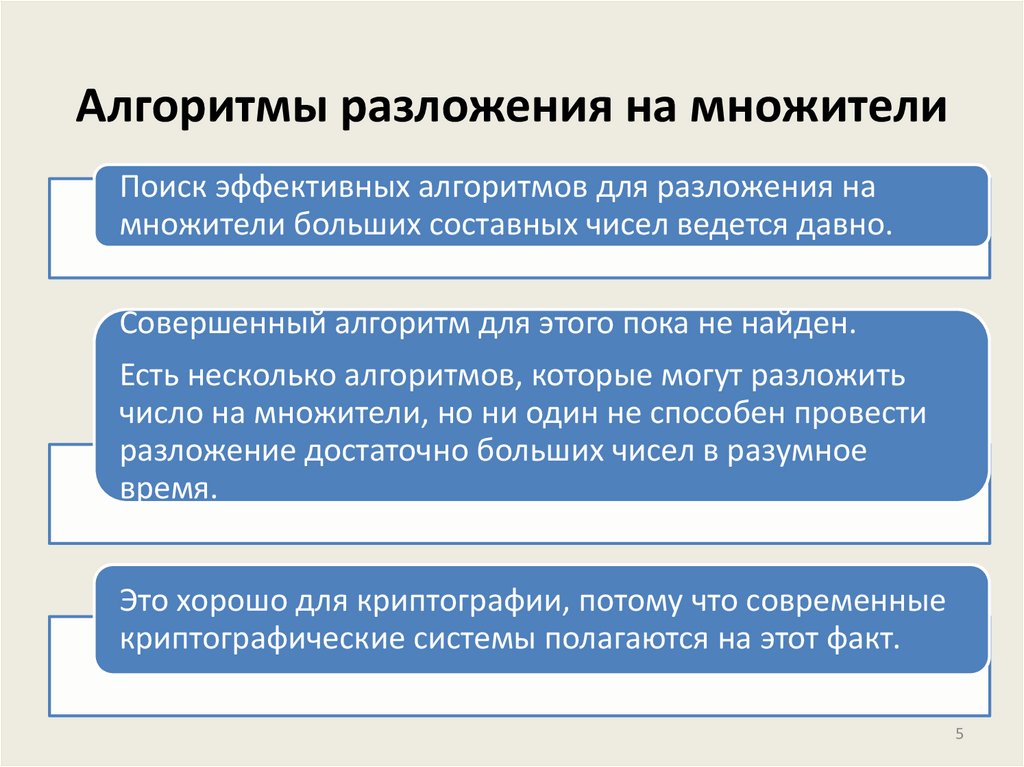 Алгоритмы разложения на множители

Поиск эффективных алгоритмов для разложения на множители больших составных чисел ведется давно.

Совершенный алгоритм для этого пока не найден.

Есть несколько алгоритмов, которые могут разложить число на множители, но ни один не способен провести разложение достаточно больших чисел в разумное время.

Это хорошо для криптографии, потому что современные криптографические системы полагаются на этот факт.

5